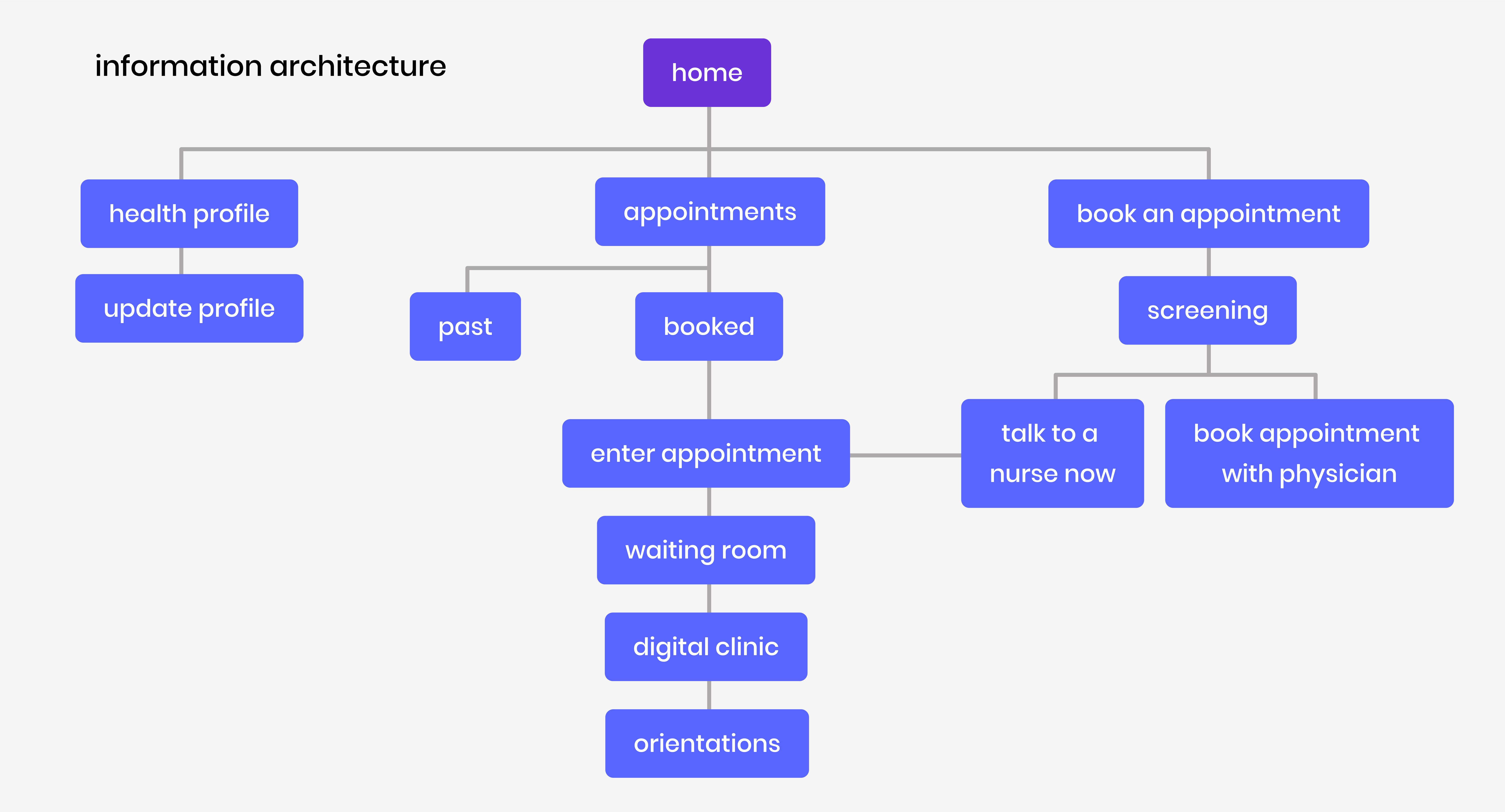 information architecture

home

health profile

update profile

appointments

past

booked

enter appointment

waiting room

digital clinic

orientations

book an appointment

screening

talk to a nurse now

book appointment with physician